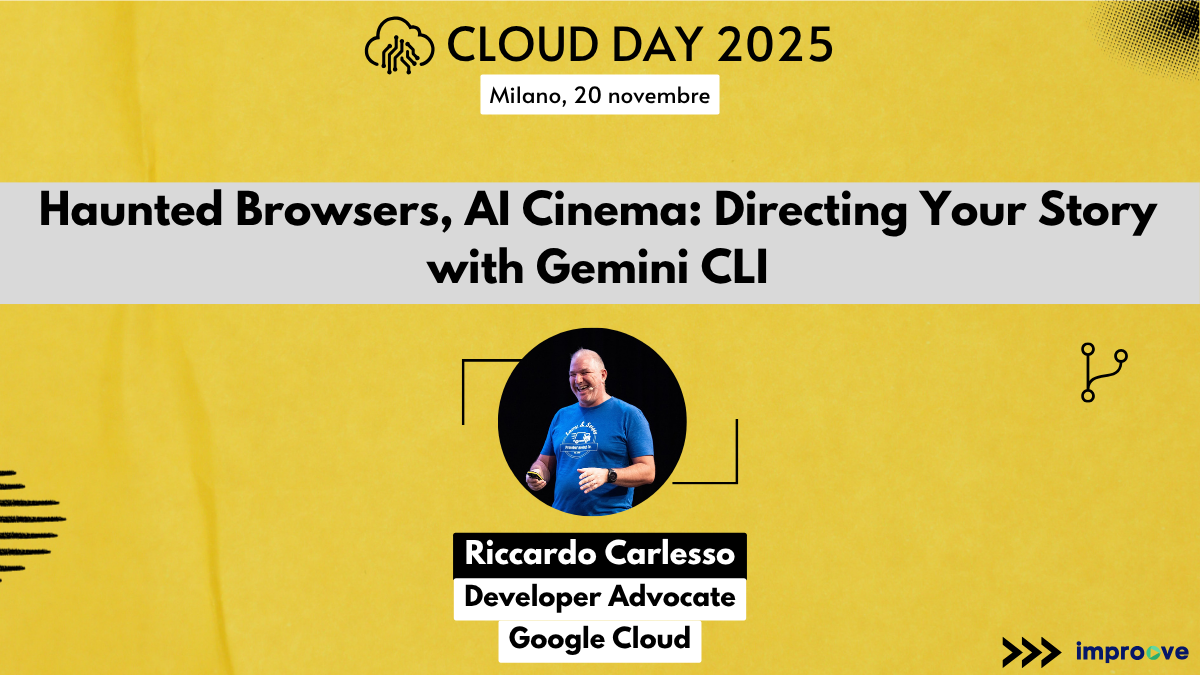 CLOUD DAY 2025

Milano, 20 novembre

Haunted Browsers, AI Cinema: Directing Your Story with Gemini CLI

Riccardo Carlesso

Developer Advocate

Google Cloud

improove